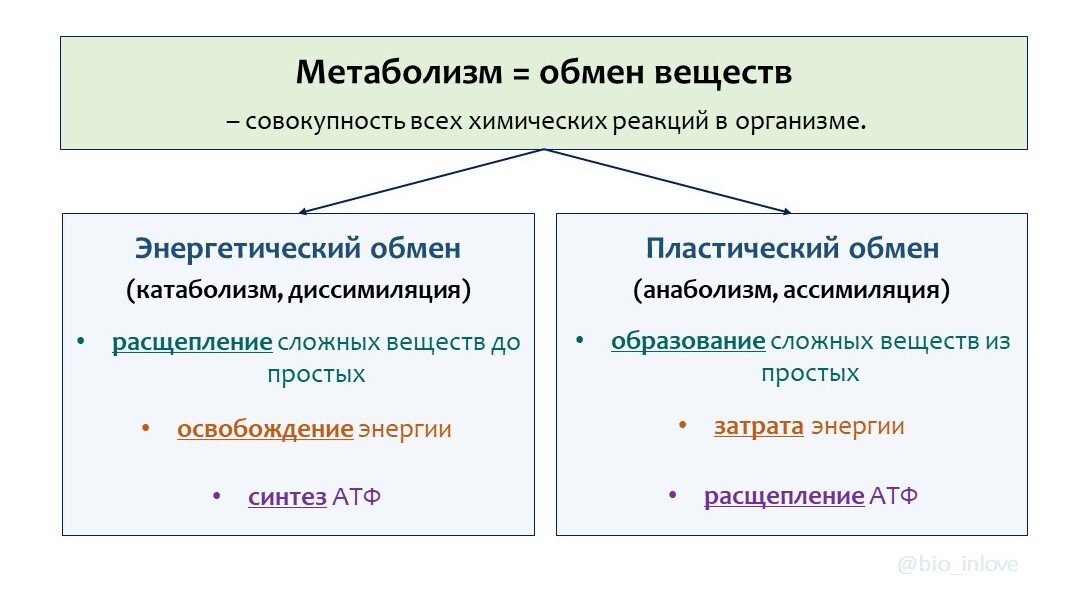 Метаболизм = обмен веществ

– совокупность всех химических реакций в организме.

Энергетический обмен
(катаболизм, диссимиляция)

• расщепление сложных веществ до простых

• освобождение энергии

• синтез АТФ

Пластический обмен
(анаболизм, ассимиляция)

• образование сложных веществ из простых

• затрата энергии

• расщепление АТФ

@bio_inlove